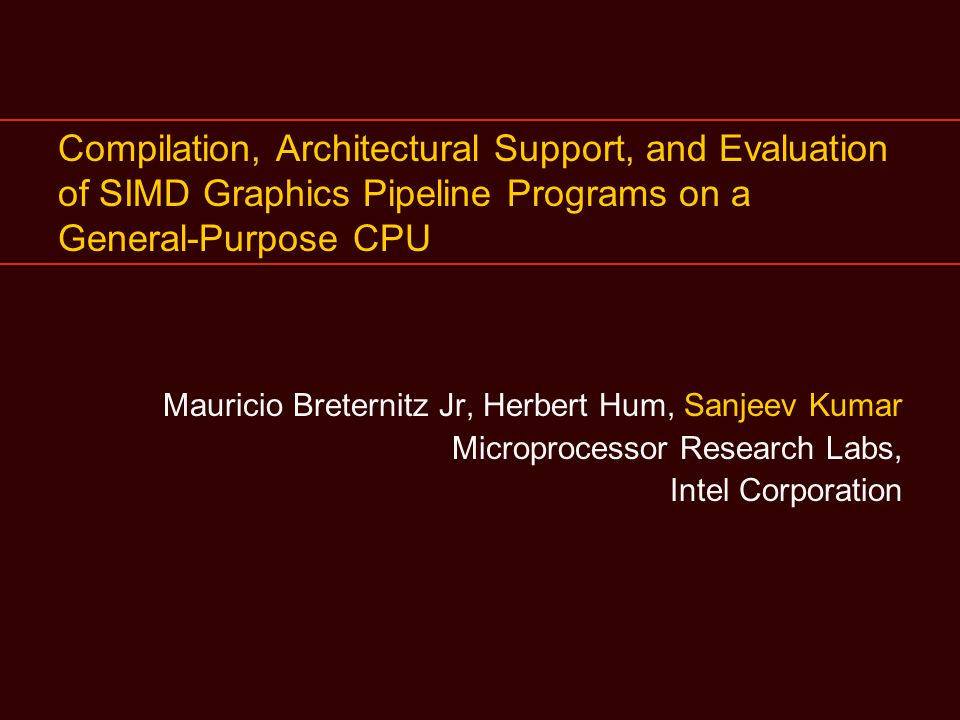 Compilation, Architectural Support, and Evaluation of SIMD Graphics Pipeline Programs on a General-Purpose CPU

Mauricio Breternitz Jr, Herbert Hum, Sanjeev Kumar
Microprocessor Research Labs,
Intel Corporation